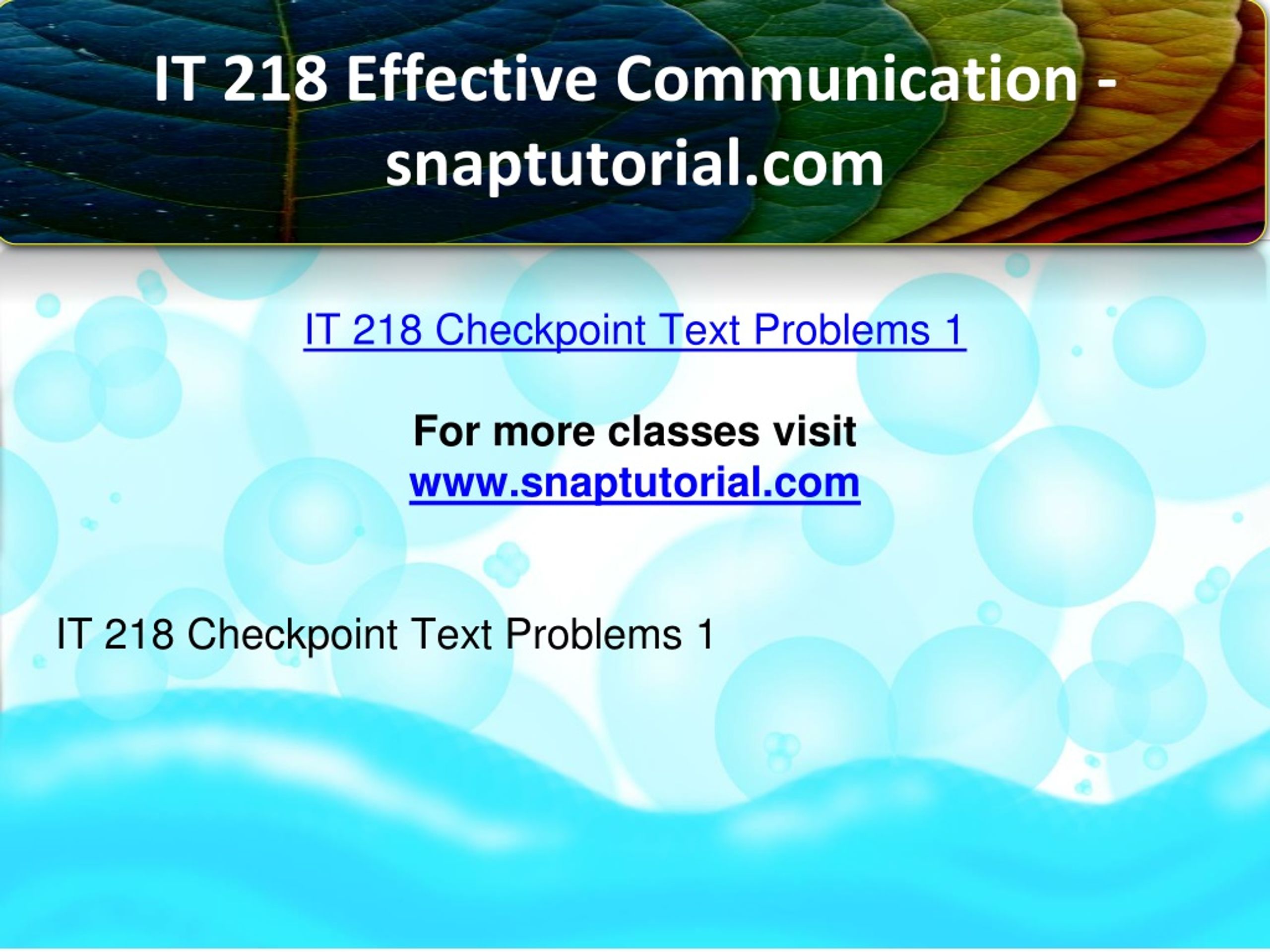 IT 218 Effective Communication - snaptutorial.com

IT 218 Checkpoint Text Problems 1

For more classes visit
www.snaptutorial.com

IT 218 Checkpoint Text Problems 1